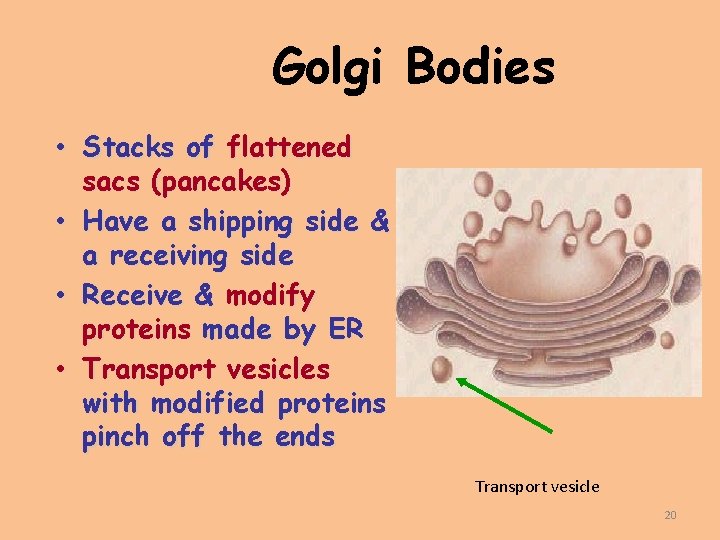 Golgi Bodies

• Stacks of flattened sacs (pancakes)
• Have a shipping side & a receiving side
• Receive & modify proteins made by ER
• Transport vesicles with modified proteins pinch off the ends

Transport vesicle

20